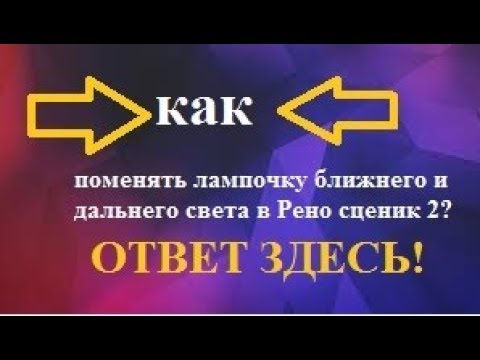 как

поменять лампочку ближнего и дальнего света в Рено сценик 2?

ОТВЕТ ЗДЕСЬ!